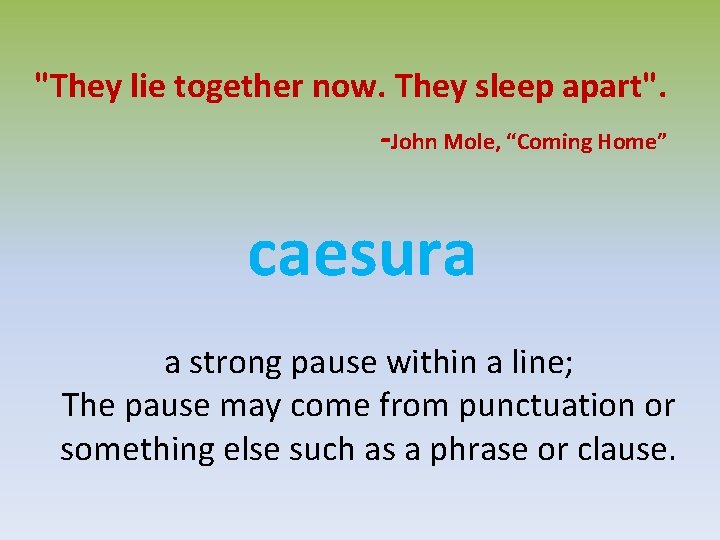 "They lie together now. They sleep apart".

-John Mole, “Coming Home”

caesura

a strong pause within a line;
The pause may come from punctuation or something else such as a phrase or clause.